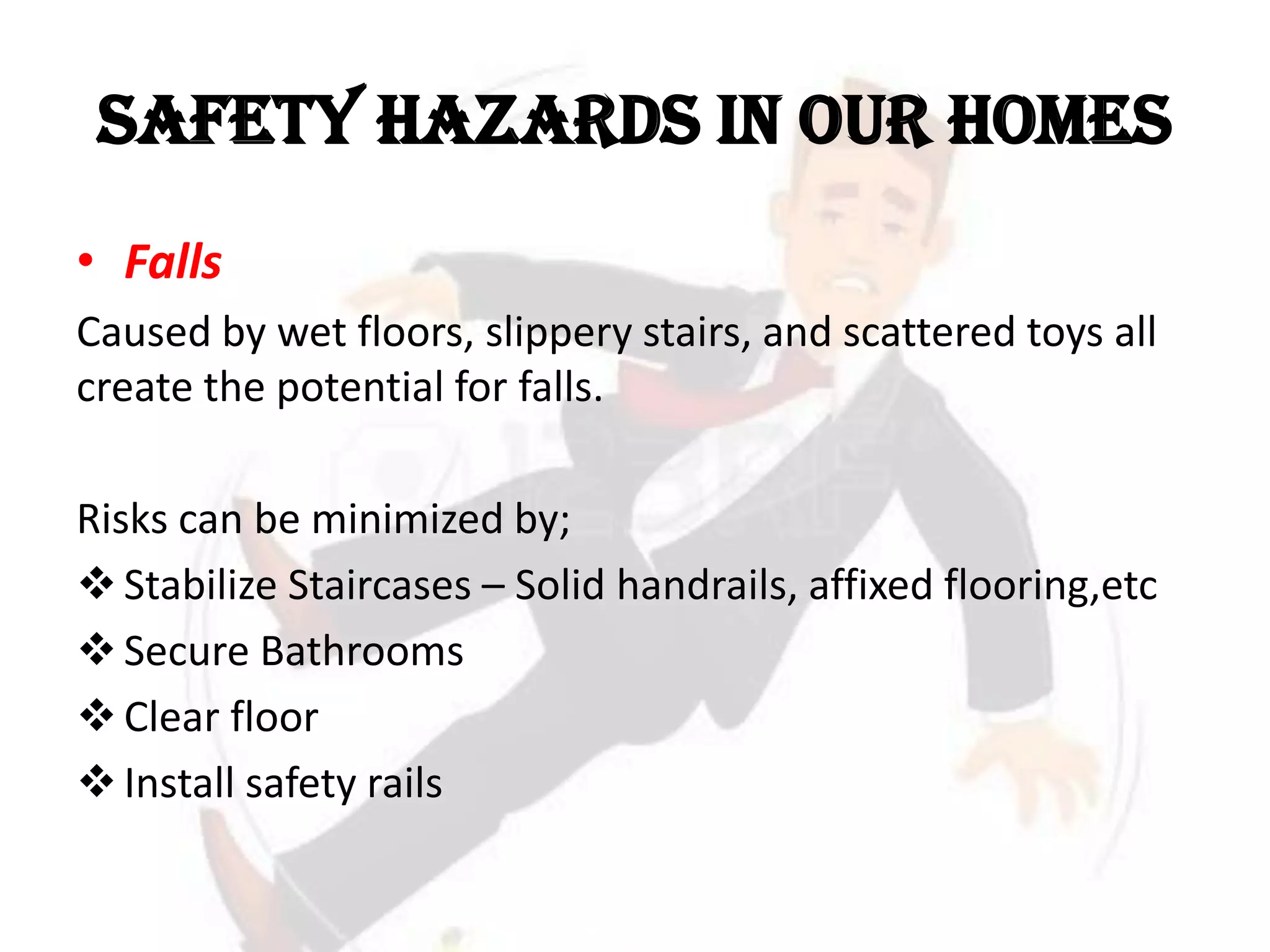 SAFETY HAZARDS IN OUR HOMES

• Falls

Caused by wet floors, slippery stairs, and scattered toys all create the potential for falls.

Risks can be minimized by;

❖ Stabilize Staircases – Solid handrails, affixed flooring,etc

❖ Secure Bathrooms

❖ Clear floor

❖ Install safety rails